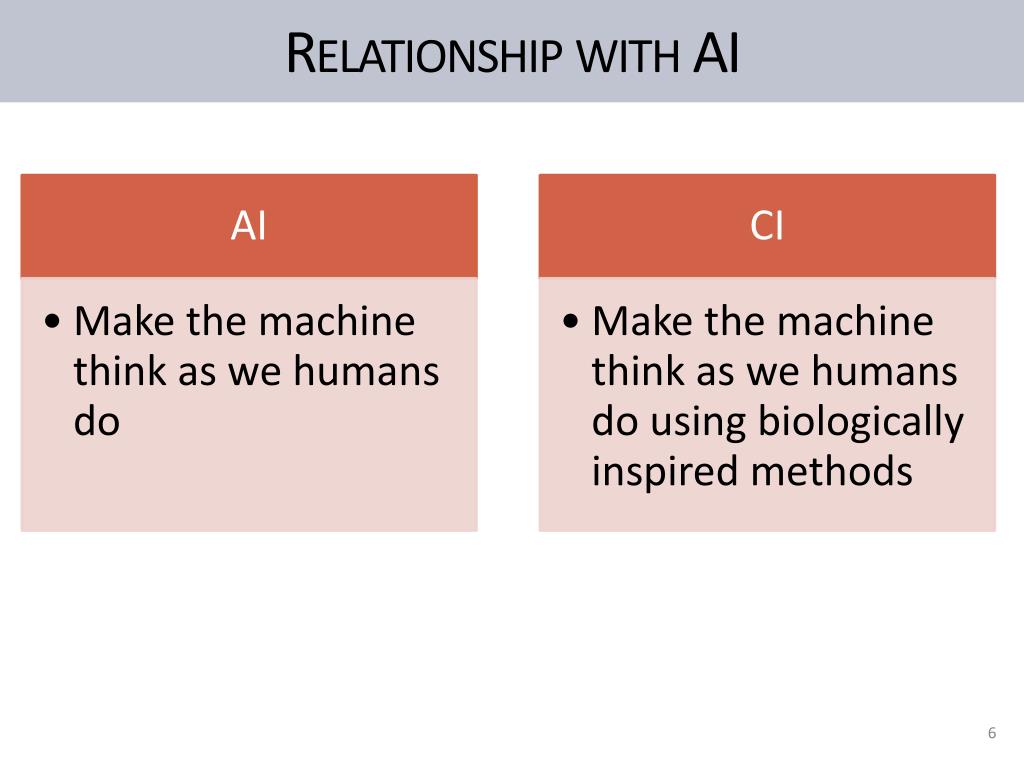 RELATIONSHIP WITH AI

AI

• Make the machine think as we humans do

CI

• Make the machine think as we humans do using biologically inspired methods

6